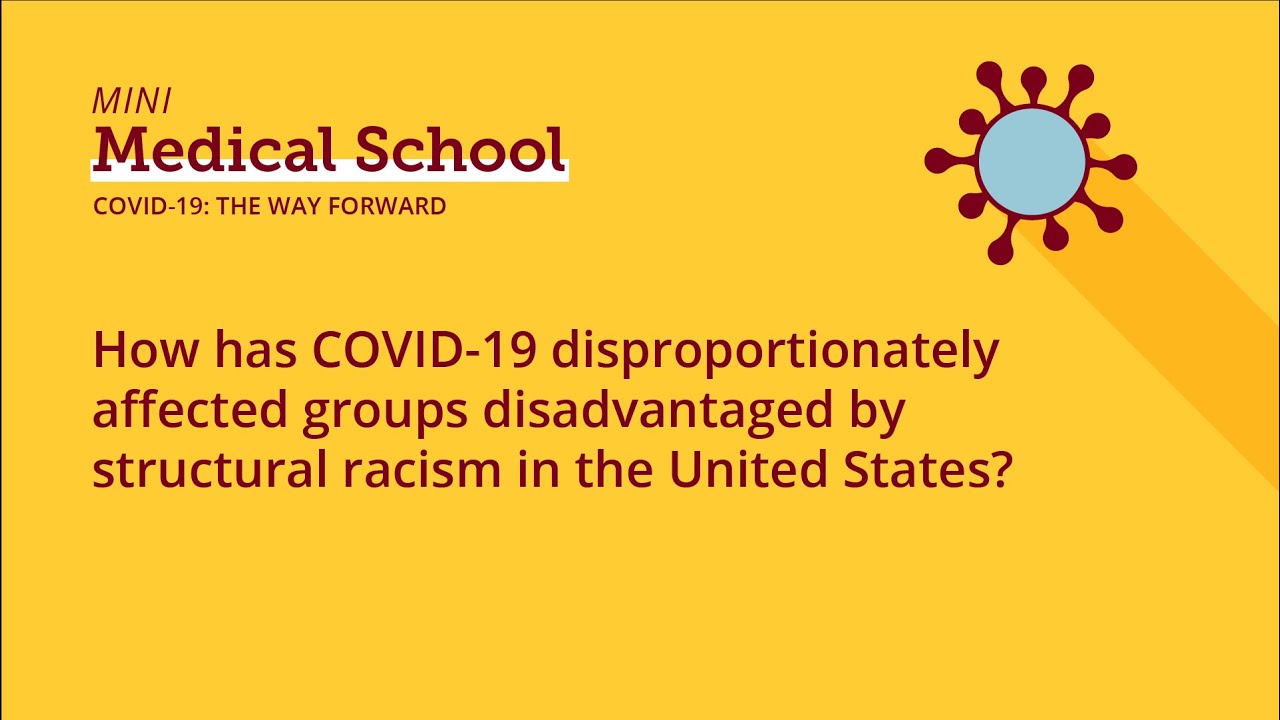 MINI
Medical School
COVID-19: THE WAY FORWARD

How has COVID-19 disproportionately affected groups disadvantaged by structural racism in the United States?